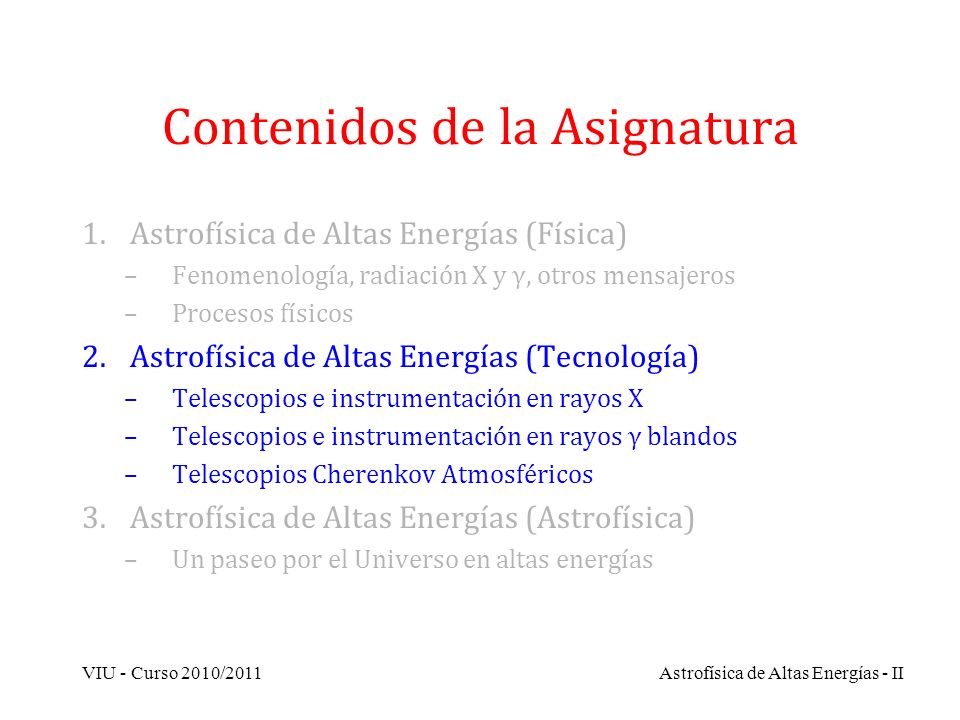 Contenidos de la Asignatura

1. Astrofísica de Altas Energías (Física)
– Fenomenología, radiación X y $\gamma$, otros mensajeros
– Procesos físicos

2. Astrofísica de Altas Energías (Tecnología)
– Telescopios e instrumentación en rayos X
– Telescopios e instrumentación en rayos $\gamma$ blandos
– Telescopios Cherenkov Atmosféricos

3. Astrofísica de Altas Energías (Astrofísica)
– Un paseo por el Universo en altas energías

VIU - Curso 2010/2011

Astrofísica de Altas Energías - II